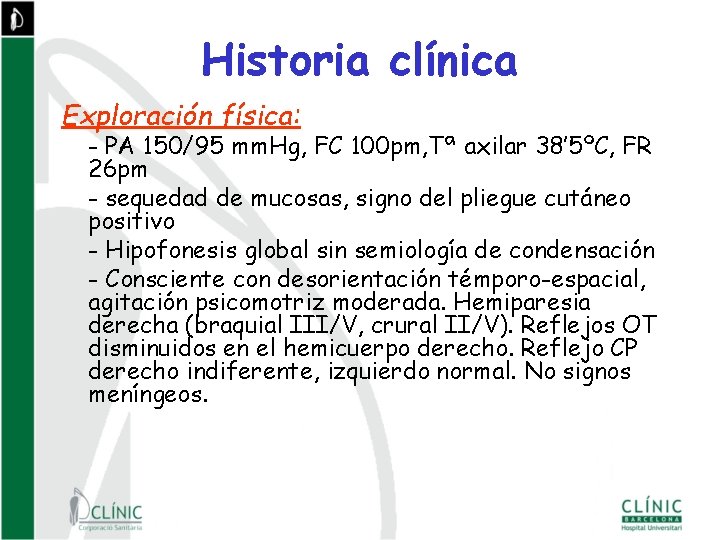 Historia clínica

Exploración física:

- PA 150/95 mmHg, FC 100pm,Tª axilar 38'5ºC, FR 26pm

- sequedad de mucosas, signo del pliegue cutáneo positivo

- Hipofonesis global sin semiología de condensación

- Consciente con desorientación témporo-espacial, agitación psicomotriz moderada. Hemiparesia derecha (braquial III/V, crural II/V). Reflejos OT disminuidos en el hemicuerpo derecho. Reflejo CP derecho indiferente, izquierdo normal. No signos meníngeos.

CLÍNIC
Corporació Sanitària

CLÍNIC
BARCELONA
Hospital Universitari